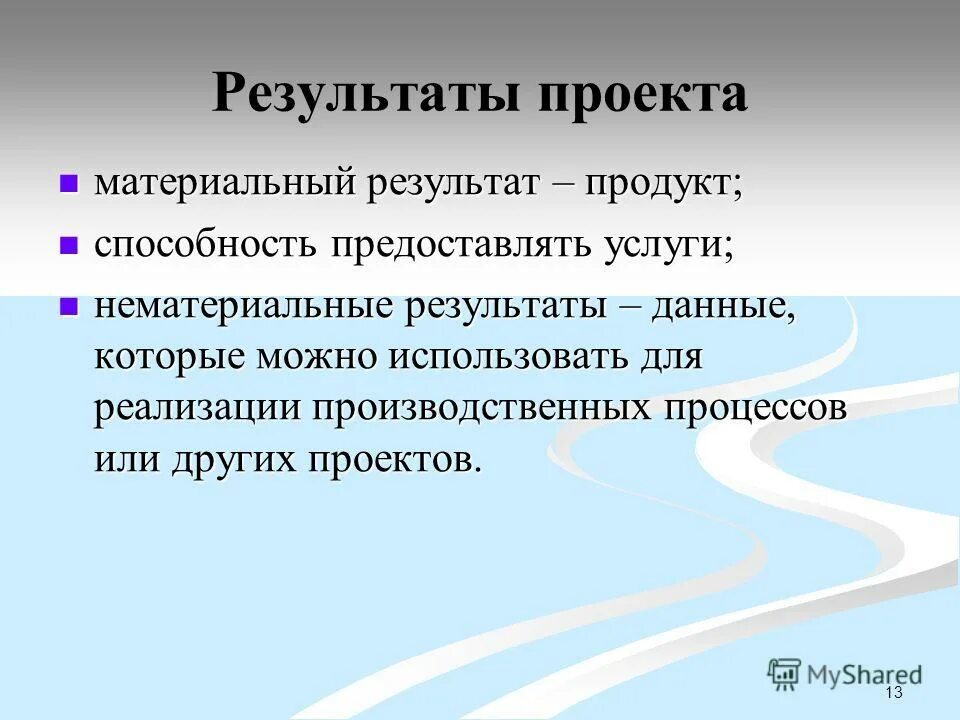 Результаты проекта

- материальный результат – продукт;
- способность предоставлять услуги;
- нематериальные результаты – данные, которые можно использовать для реализации производственных процессов или других проектов.

MyShared

13